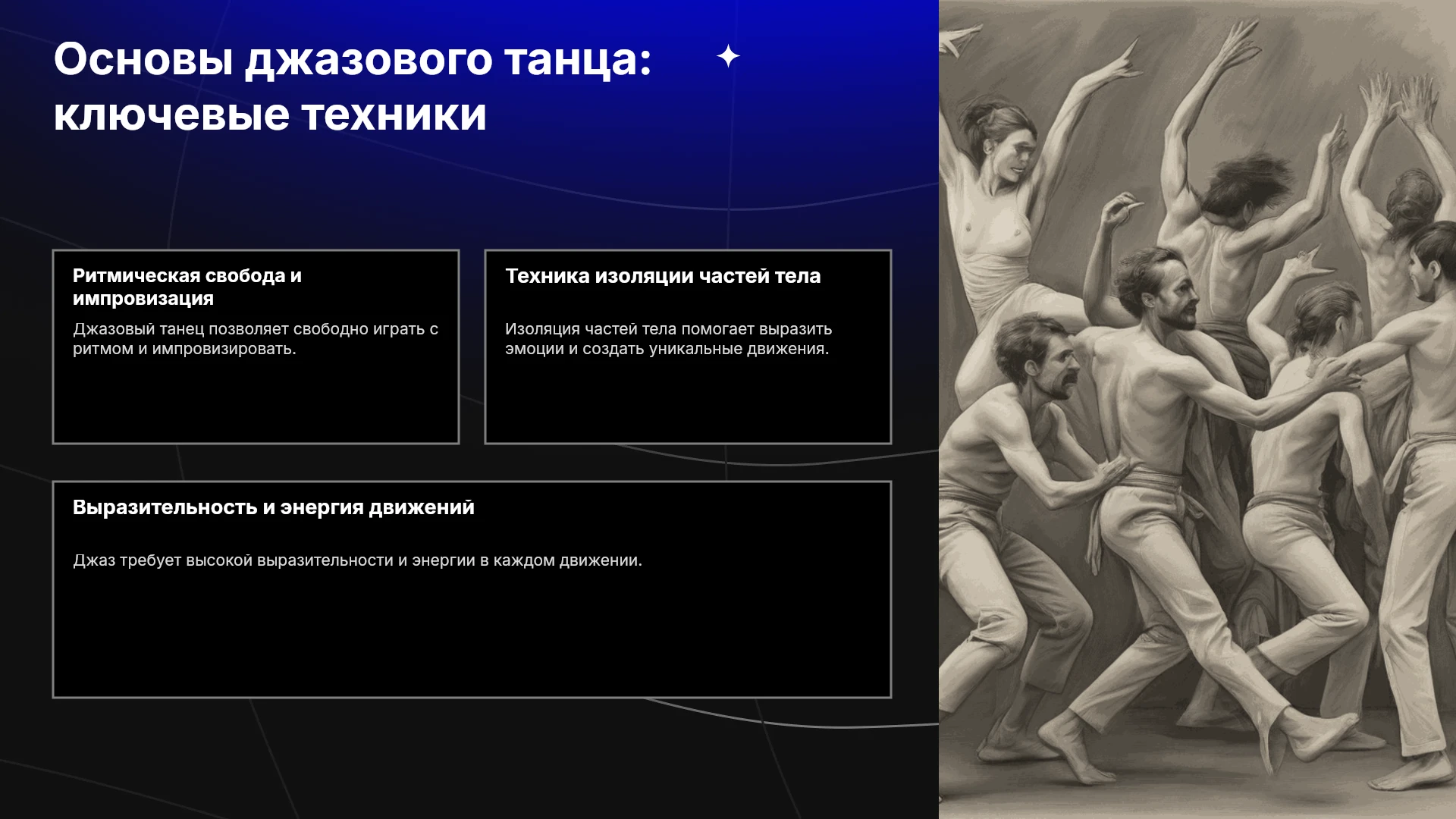 Основы джазового танца: ключевые техники

Ритмическая свобода и импровизация

Джазовый танец позволяет свободно играть с ритмом и импровизировать.

Техника изоляции частей тела

Изоляция частей тела помогает выразить эмоции и создать уникальные движения.

Выразительность и энергия движений

Джаз требует высокой выразительности и энергии в каждом движении.